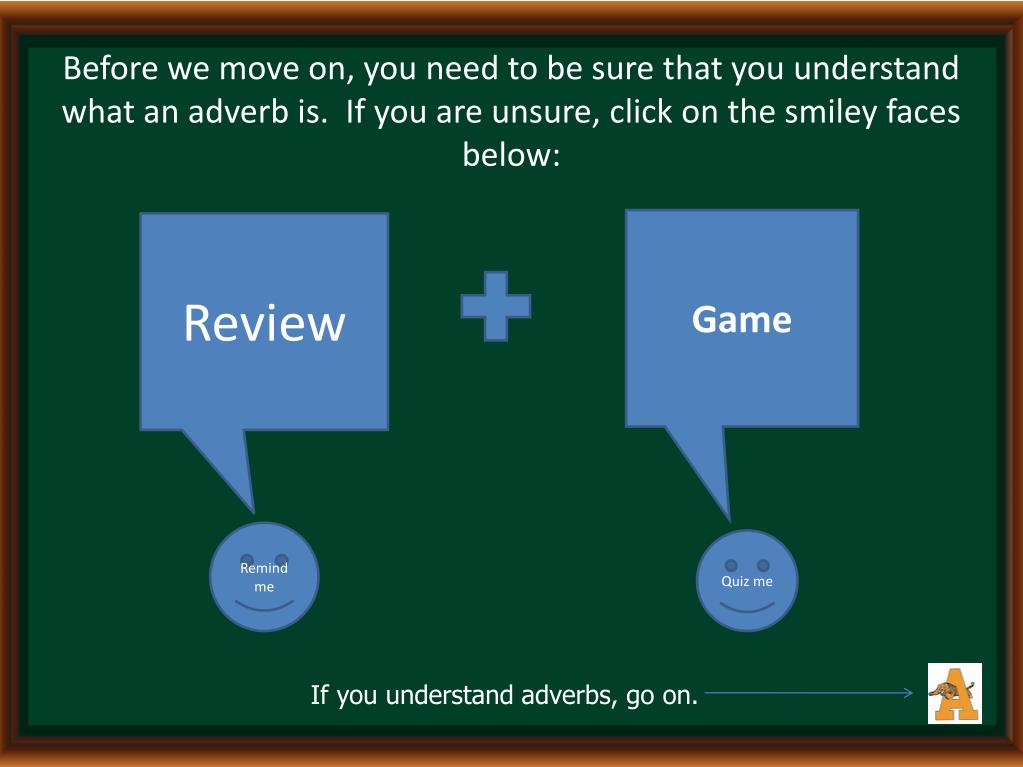 Before we move on, you need to be sure that you understand what an adverb is. If you are unsure, click on the smiley faces below:

Review

Game

Remind me

Quiz me

If you understand adverbs, go on.

A